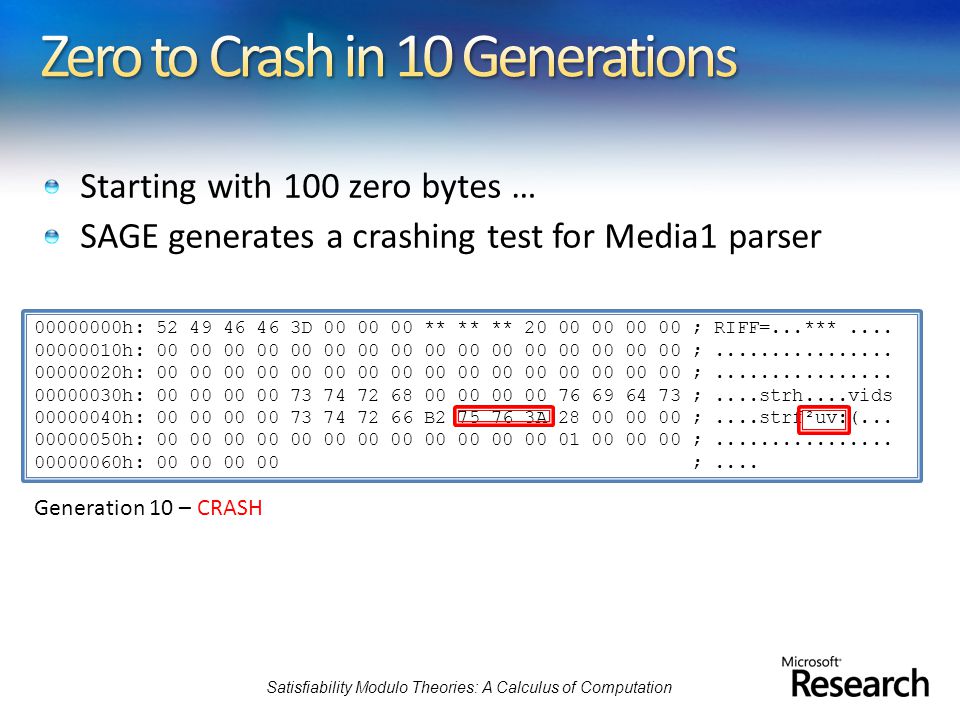 Zero to Crash in 10 Generations

Starting with 100 zero bytes …

SAGE generates a crashing test for Media1 parser

00000000h: 52 49 46 46 3D 00 00 00 ** ** ** 20 00 00 00 00 ; RIFF=...*** ....
00000010h: 00 00 00 00 00 00 00 00 00 00 00 00 00 00 00 00 ; ................
00000020h: 00 00 00 00 00 00 00 00 00 00 00 00 00 00 00 00 ; ................
00000030h: 00 00 00 00 73 74 72 68 00 00 00 00 76 69 64 73 ; ....strh....vids
00000040h: 00 00 00 00 73 74 72 66 B2 75 76 3A 28 00 00 00 ; ....strf²uv:(...
00000050h: 00 00 00 00 00 00 00 00 00 00 00 00 01 00 00 00 ; ................
00000060h: 00 00 00 00 ; ....

Generation 10 – CRASH

Satisfiability Modulo Theories: A Calculus of Computation

Microsoft Research